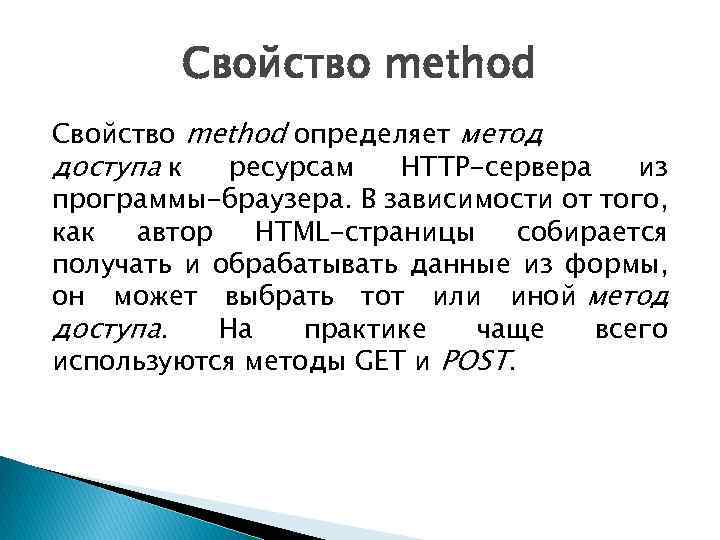 Свойство method

Свойство method определяет метод доступа к ресурсам HTTP-сервера из программы-браузера. В зависимости от того, как автор HTML-страницы собирается получать и обрабатывать данные из формы, он может выбрать тот или иной метод доступа. На практике чаще всего используются методы GET и POST.